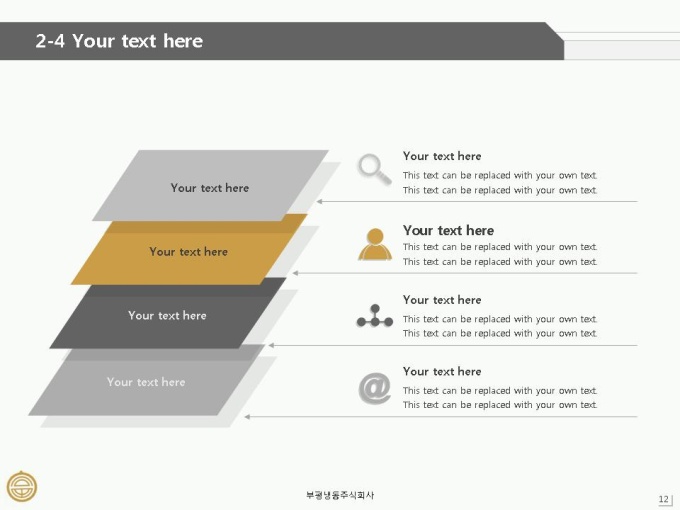 2-4 Your text here

Your text here

Your text here

Your text here

Your text here

Your text here
This text can be replaced with your own text.
This text can be replaced with your own text.

Your text here
This text can be replaced with your own text.
This text can be replaced with your own text.

Your text here
This text can be replaced with your own text.
This text can be replaced with your own text.

Your text here
This text can be replaced with your own text.
This text can be replaced with your own text.

부평냉동주식회사

12